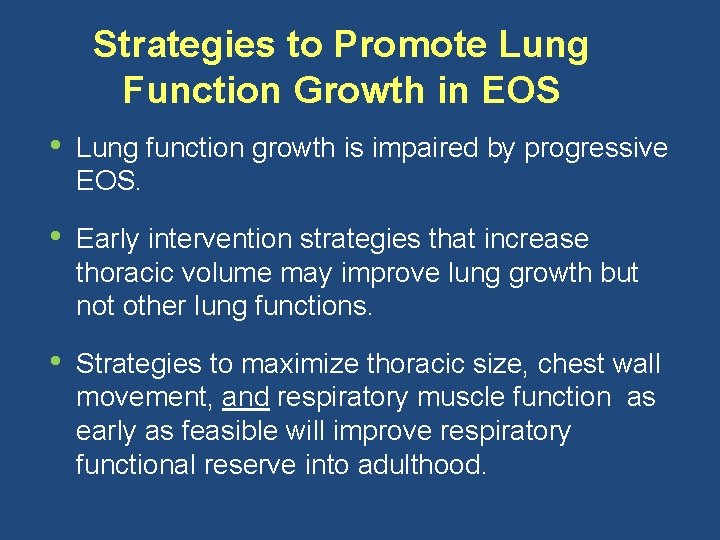 Strategies to Promote Lung Function Growth in EOS

• Lung function growth is impaired by progressive EOS.

• Early intervention strategies that increase thoracic volume may improve lung growth but not other lung functions.

• Strategies to maximize thoracic size, chest wall movement, and respiratory muscle function as early as feasible will improve respiratory functional reserve into adulthood.